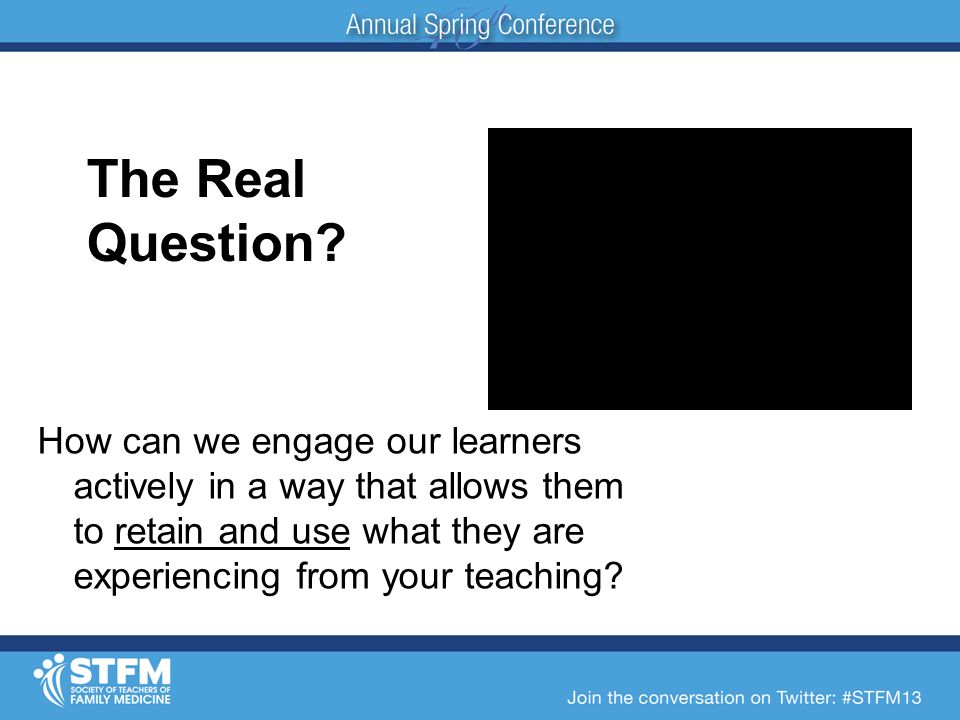 Annual Spring Conference

The Real Question?

How can we engage our learners actively in a way that allows them to retain and use what they are experiencing from your teaching?

STFM
SOCIETY OF TEACHERS OF FAMILY MEDICINE

Join the conversation on Twitter: #STFM13